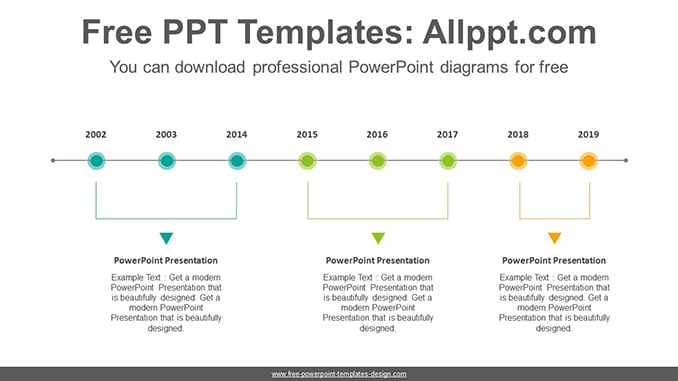 Free PPT Templates: Allppt.com

You can download professional PowerPoint diagrams for free

2002 2003 2014 2015 2016 2017 2018 2019

PowerPoint Presentation

Example Text : Get a modern PowerPoint Presentation that is beautifully designed. Get a modern PowerPoint Presentation that is beautifully designed.

PowerPoint Presentation

Example Text : Get a modern PowerPoint Presentation that is beautifully designed. Get a modern PowerPoint Presentation that is beautifully designed.

PowerPoint Presentation

Example Text : Get a modern PowerPoint Presentation that is beautifully designed. Get a modern PowerPoint Presentation that is beautifully designed.

www.free-powerpoint-templates-design.com